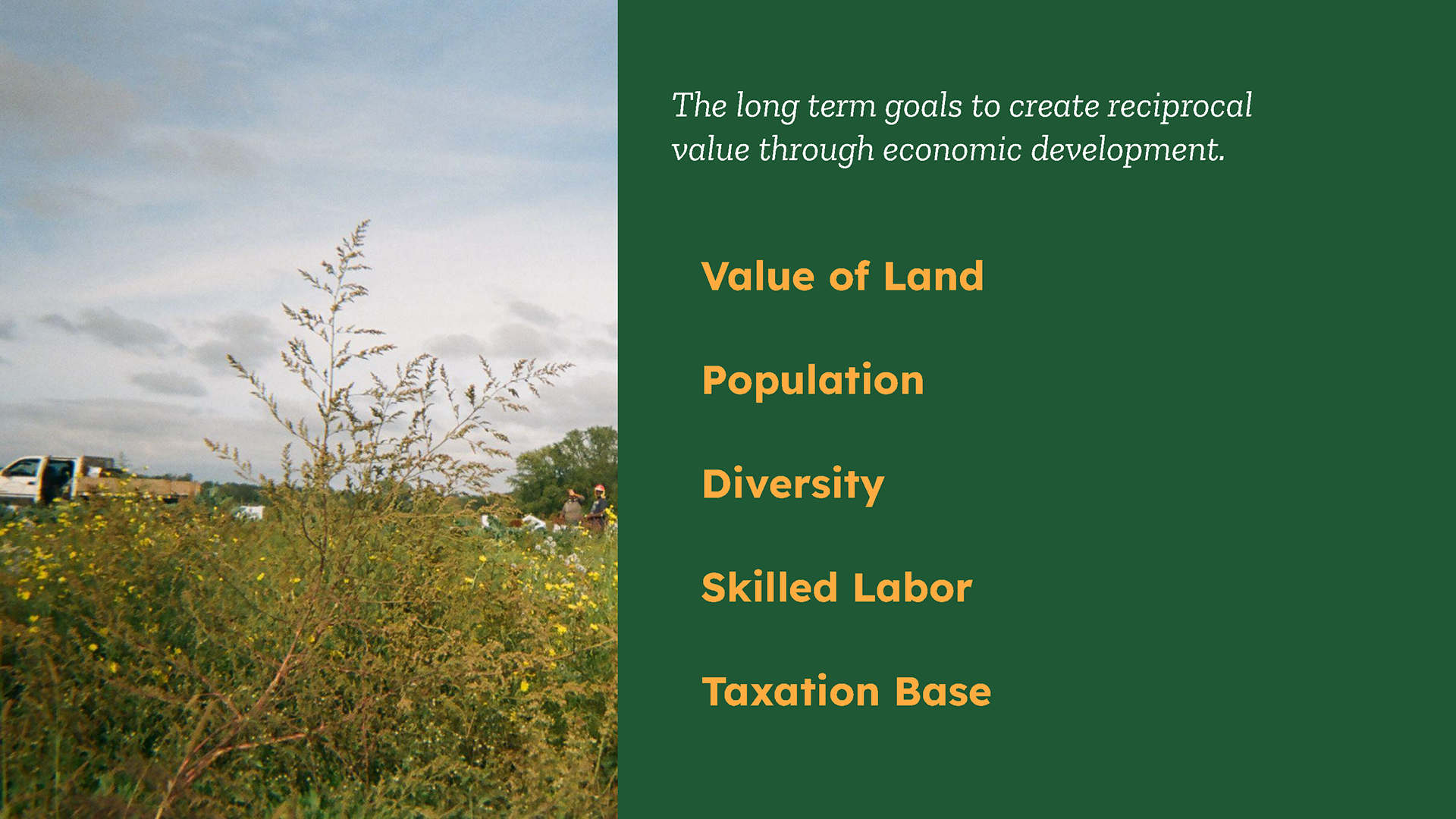 The long term goals to create reciprocal value through economic development.

Value of Land

Population

Diversity

Skilled Labor

Taxation Base